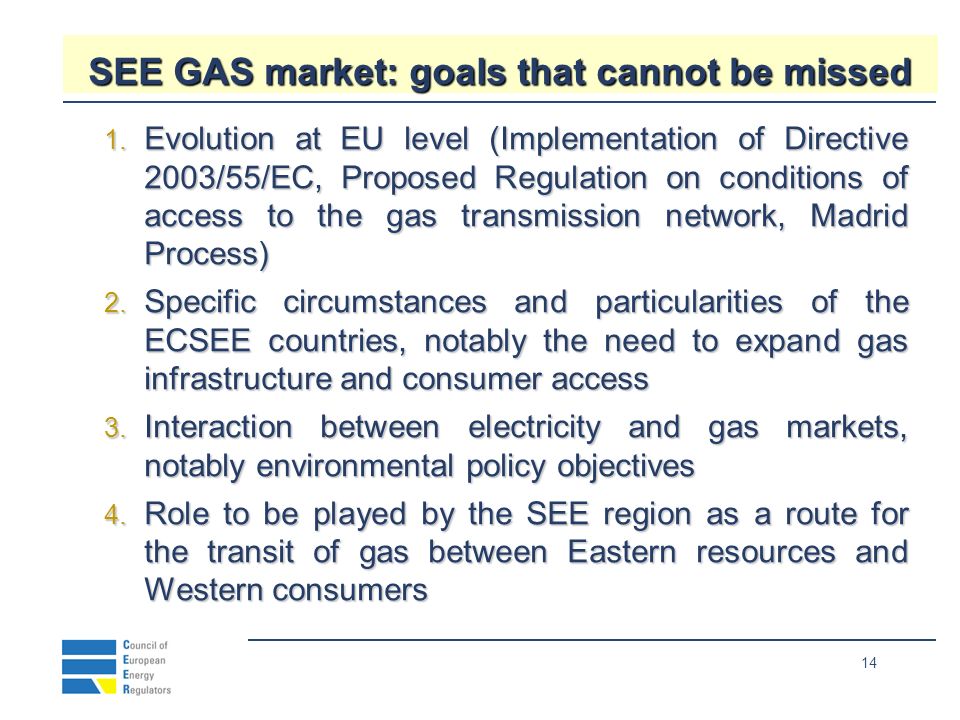 SEE GAS market: goals that cannot be missed

1. Evolution at EU level (Implementation of Directive 2003/55/EC, Proposed Regulation on conditions of access to the gas transmission network, Madrid Process)

2. Specific circumstances and particularities of the ECSEE countries, notably the need to expand gas infrastructure and consumer access

3. Interaction between electricity and gas markets, notably environmental policy objectives

4. Role to be played by the SEE region as a route for the transit of gas between Eastern resources and Western consumers

Council of European Energy Regulators

14